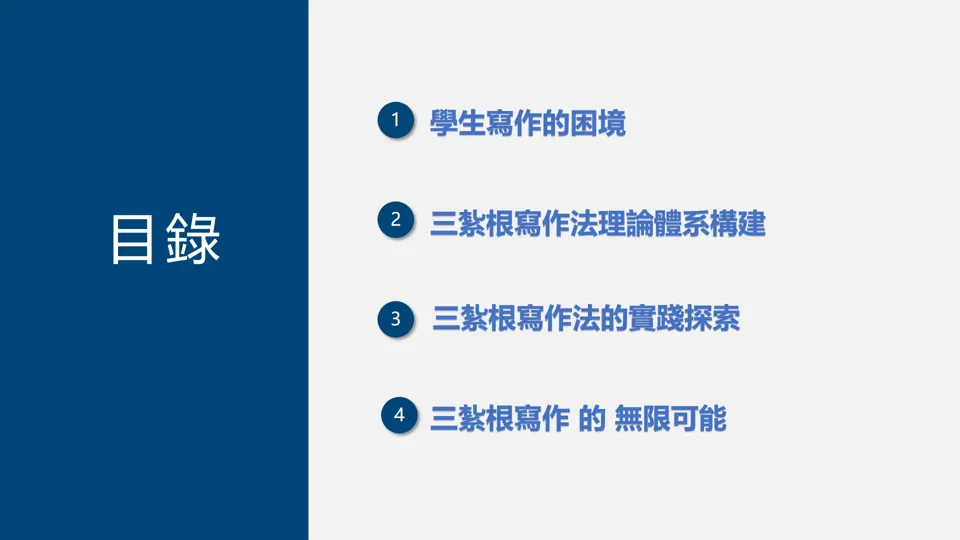 目錄

1 學生寫作的困境

2 三紮根寫作法理論體系構建

3 三紮根寫作法的實踐探索

4 三紮根寫作 的 無限可能